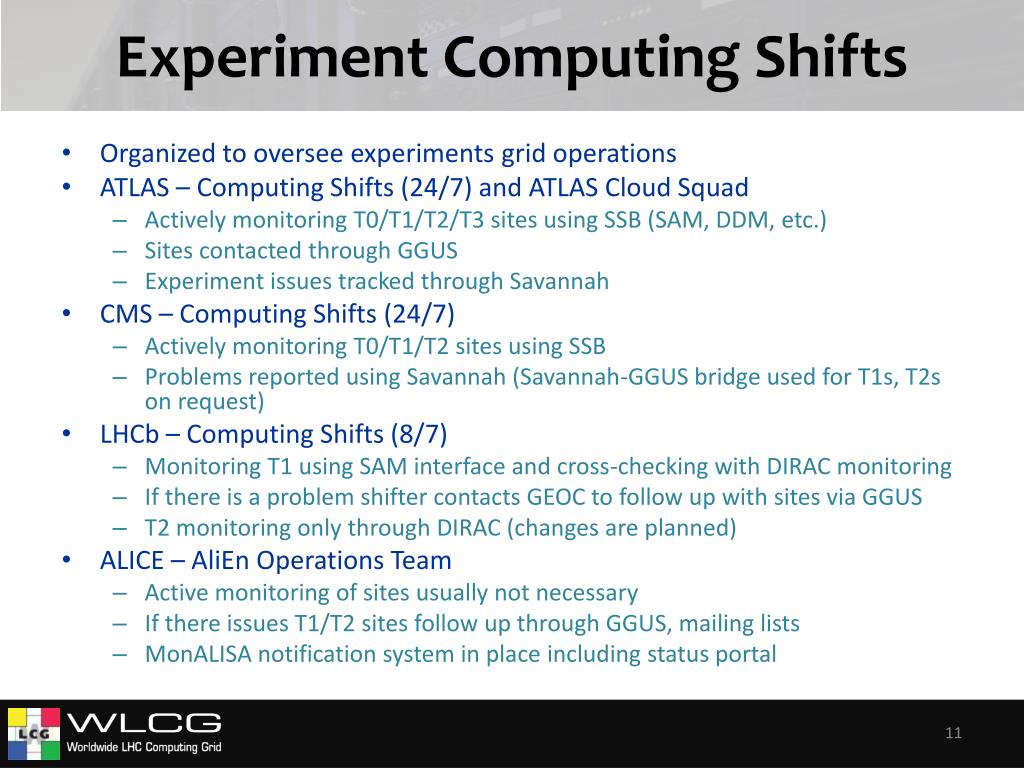 Experiment Computing Shifts

• Organized to oversee experiments grid operations
• ATLAS – Computing Shifts (24/7) and ATLAS Cloud Squad
– Actively monitoring T0/T1/T2/T3 sites using SSB (SAM, DDM, etc.)
– Sites contacted through GGUS
– Experiment issues tracked through Savannah
• CMS – Computing Shifts (24/7)
– Actively monitoring T0/T1/T2 sites using SSB
– Problems reported using Savannah (Savannah-GGUS bridge used for T1s, T2s on request)
• LHCb – Computing Shifts (8/7)
– Monitoring T1 using SAM interface and cross-checking with DIRAC monitoring
– If there is a problem shifter contacts GEOC to follow up with sites via GGUS
– T2 monitoring only through DIRAC (changes are planned)
• ALICE – AliEn Operations Team
– Active monitoring of sites usually not necessary
– If there issues T1/T2 sites follow up through GGUS, mailing lists
– MonALISA notification system in place including status portal

LCG WLCG Worldwide LHC Computing Grid

11